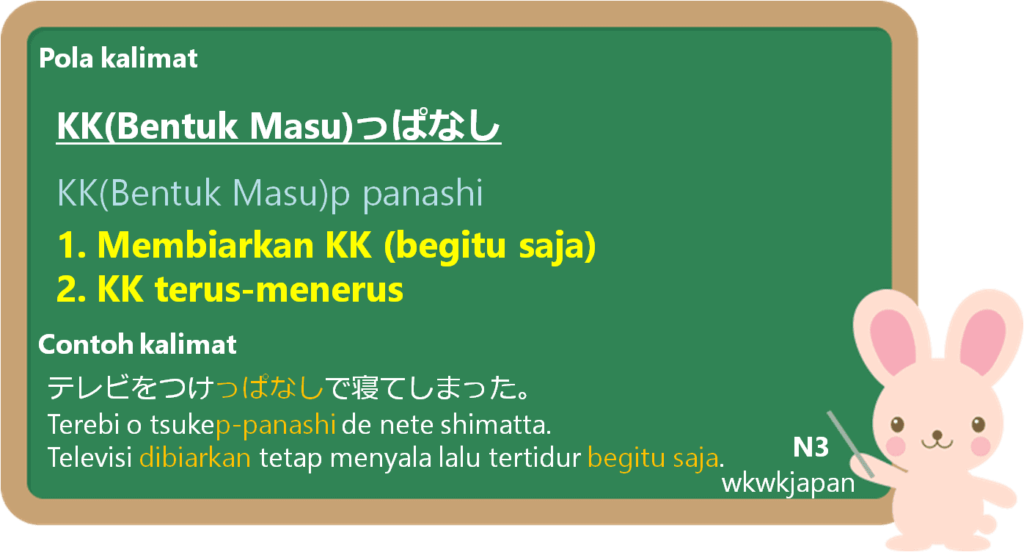 Pola kalimat

KK(Bentuk Masu)っぱなし

KK(Bentuk Masu)p panashi

1. Membiarkan KK (begitu saja)
2. KK terus-menerus

Contoh kalimat

テレビをつけっぱなしで寝てしまった。
Terebi o tsukep-panashi de nete shimatta.
Televisi dibiarkan tetap menyala lalu tertidur begitu saja.

N3
wkwkjapan